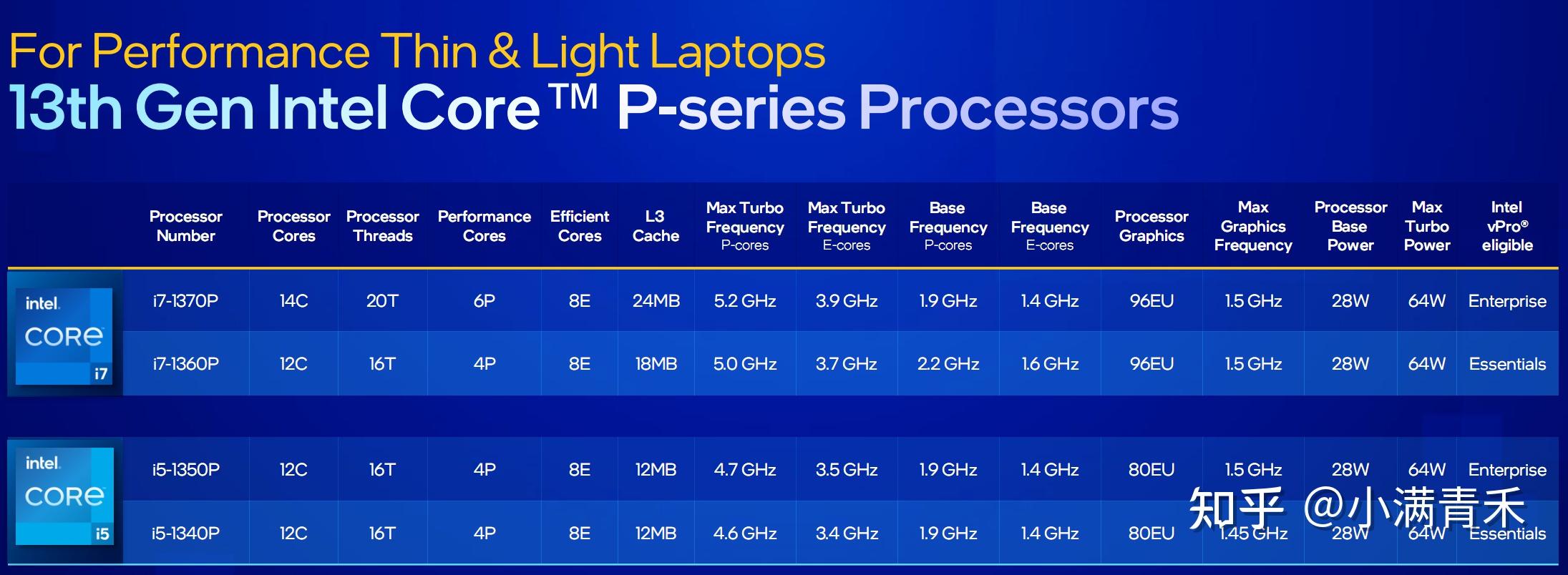 For Performance Thin & Light Laptops
13th Gen Intel Core™ P-series Processors

| | Processor Number | Processor Cores | Processor Threads | Performance Cores | Efficient Cores | L3 Cache | Max Turbo Frequency P-cores | Max Turbo Frequency E-cores | Base Frequency P-cores | Base Frequency E-cores | Processor Graphics | Max Graphics Frequency | Processor Base Power | Max Turbo Power | Intel vPro® eligible |
|---|---|---|---|---|---|---|---|---|---|---|---|---|---|---|---|
| intel CORE i7 | i7-1370P | 14C | 20T | 6P | 8E | 24MB | 5.2 GHz | 3.9 GHz | 1.9 GHz | 1.4 GHz | 96EU | 1.5 GHz | 28W | 64W | Enterprise |
| | i7-1360P | 12C | 16T | 4P | 8E | 18MB | 5.0 GHz | 3.7 GHz | 2.2 GHz | 1.6 GHz | 96EU | 1.5 GHz | 28W | 64W | Essentials |
| intel CORE i5 | i5-1350P | 12C | 16T | 4P | 8E | 12MB | 4.7 GHz | 3.5 GHz | 1.9 GHz | 1.4 GHz | 80EU | 1.5 GHz | 28W | 64W | Enterprise |
| | i5-1340P | 12C | 16T | 4P | 8E | 12MB | 4.6 GHz | 3.4 GHz | 1.9 GHz | 1.4 GHz | 80EU | 1.45 GHz | 28W | 64W | Essentials |

知乎 @小满青禾